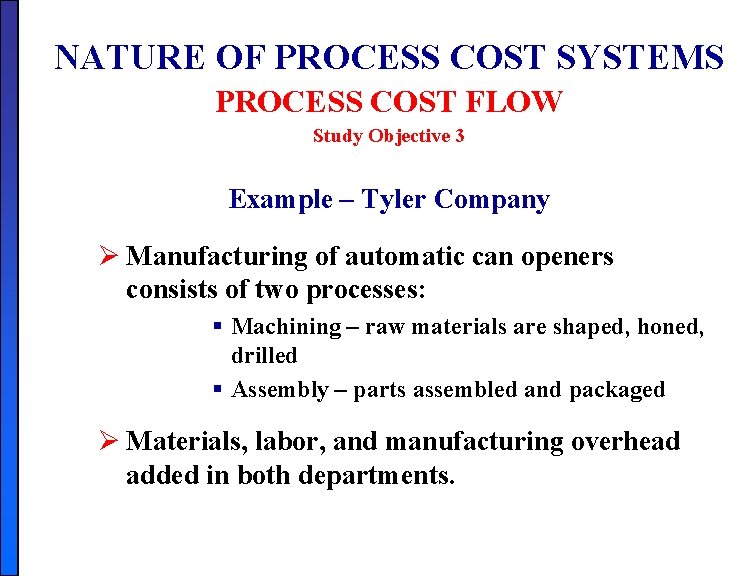 NATURE OF PROCESS COST SYSTEMS

PROCESS COST FLOW

Study Objective 3

Example – Tyler Company

➢ Manufacturing of automatic can openers consists of two processes:

▪ Machining – raw materials are shaped, honed, drilled

▪ Assembly – parts assembled and packaged

➢ Materials, labor, and manufacturing overhead added in both departments.